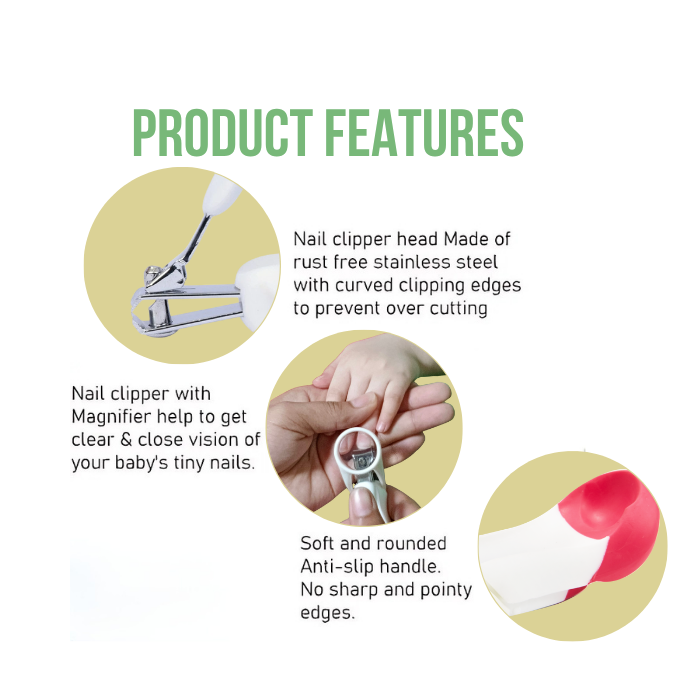 PRODUCT FEATURES

Nail clipper head Made of rust free stainless steel with curved clipping edges to prevent over cutting

Nail clipper with Magnifier help to get clear & close vision of your baby's tiny nails.

Soft and rounded Anti-slip handle. No sharp and pointy edges.